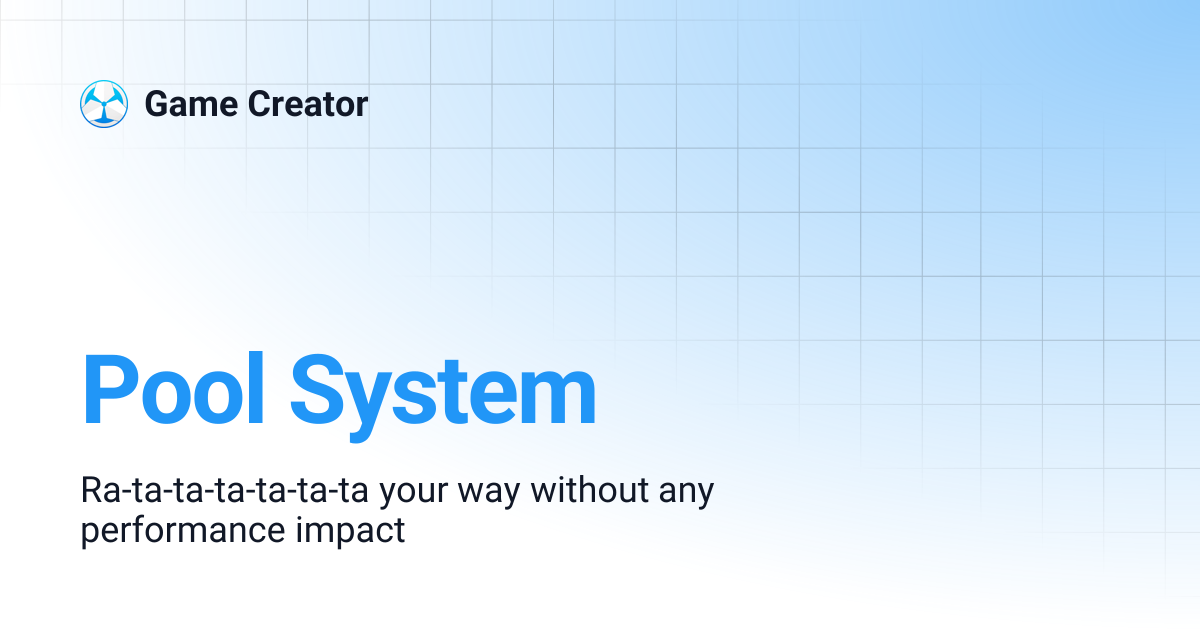 Game Creator

Pool System

Ra-ta-ta-ta-ta-ta-ta your way without any performance impact